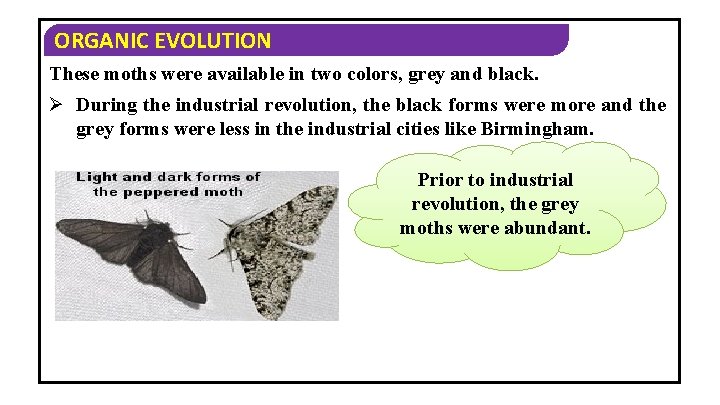 ORGANIC EVOLUTION

These moths were available in two colors, grey and black.

➢ During the industrial revolution, the black forms were more and the grey forms were less in the industrial cities like Birmingham.

Light and dark forms of the peppered moth

Prior to industrial revolution, the grey moths were abundant.